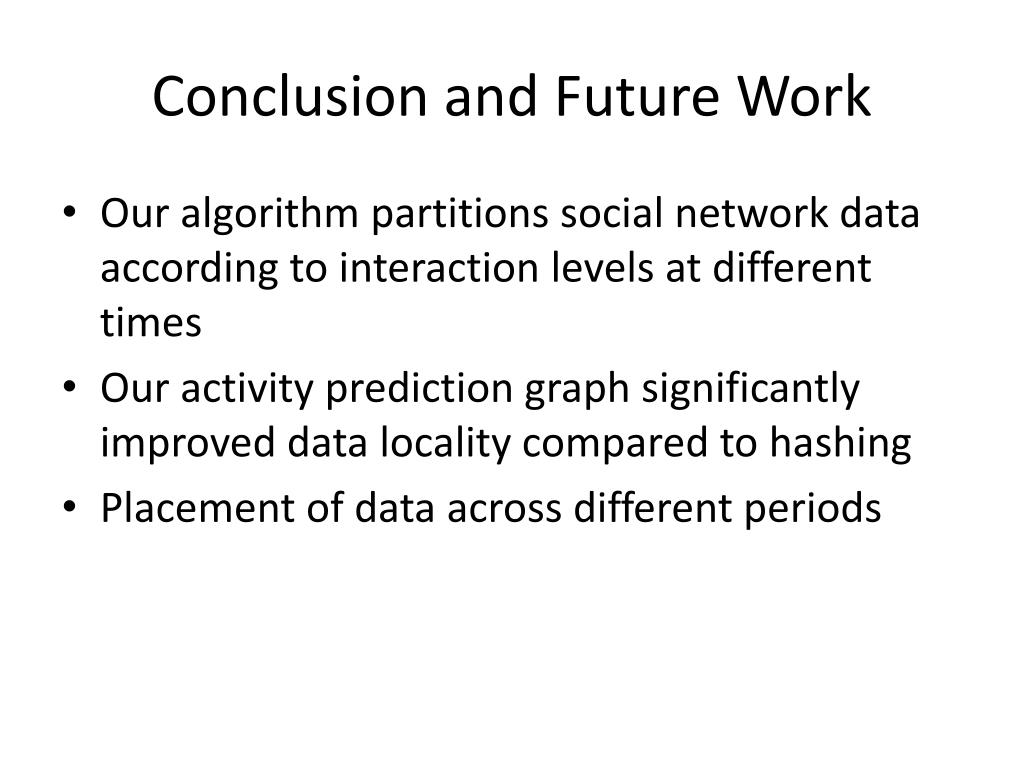 Conclusion and Future Work

• Our algorithm partitions social network data according to interaction levels at different times
• Our activity prediction graph significantly improved data locality compared to hashing
• Placement of data across different periods